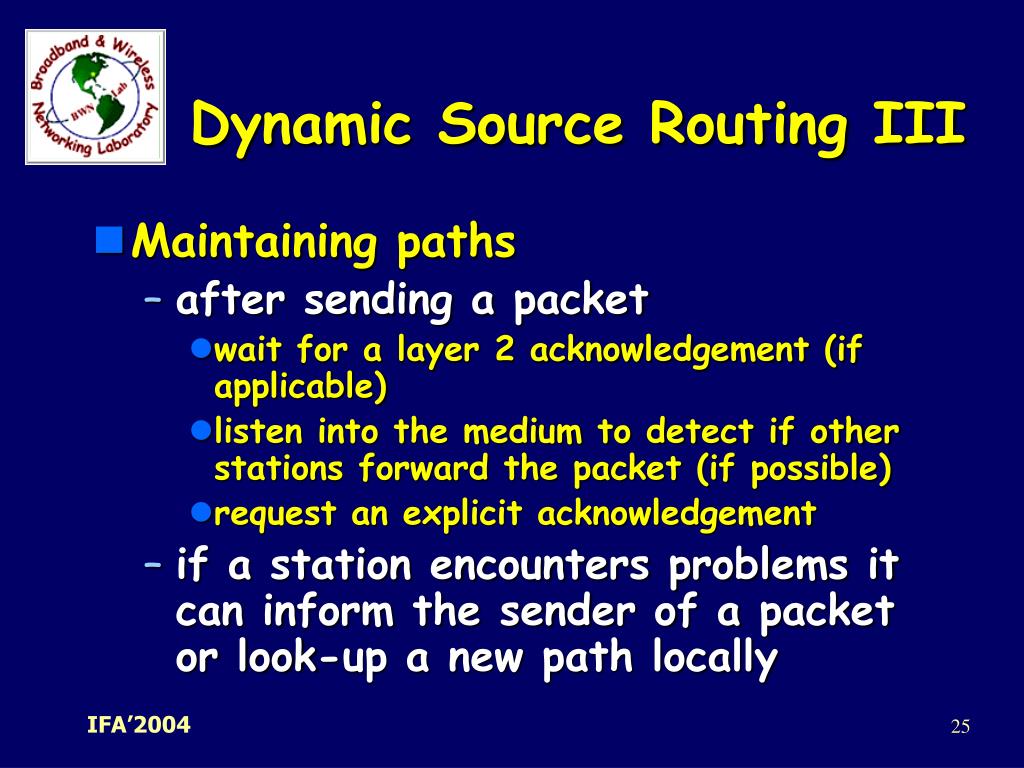 Broadband & Wireless Networking Laboratory
BWN Lab

Dynamic Source Routing III

Maintaining paths
– after sending a packet
  wait for a layer 2 acknowledgement (if applicable)
  listen into the medium to detect if other stations forward the packet (if possible)
  request an explicit acknowledgement
– if a station encounters problems it can inform the sender of a packet or look-up a new path locally

IFA'2004

25